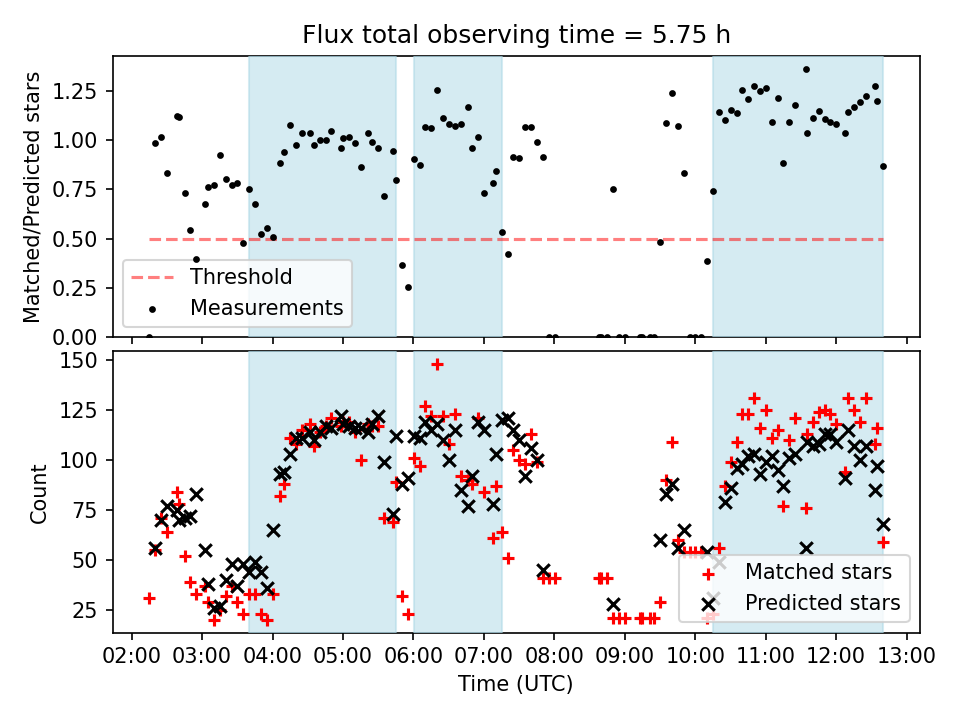 Flux total observing time = 5.75 h

Matched/Predicted stars

1.25
1.00
0.75
0.50
0.25
0.00

Threshold
Measurements

Count

150
125
100
75
50
25

Matched stars
Predicted stars

02:00 03:00 04:00 05:00 06:00 07:00 08:00 09:00 10:00 11:00 12:00 13:00

Time (UTC)